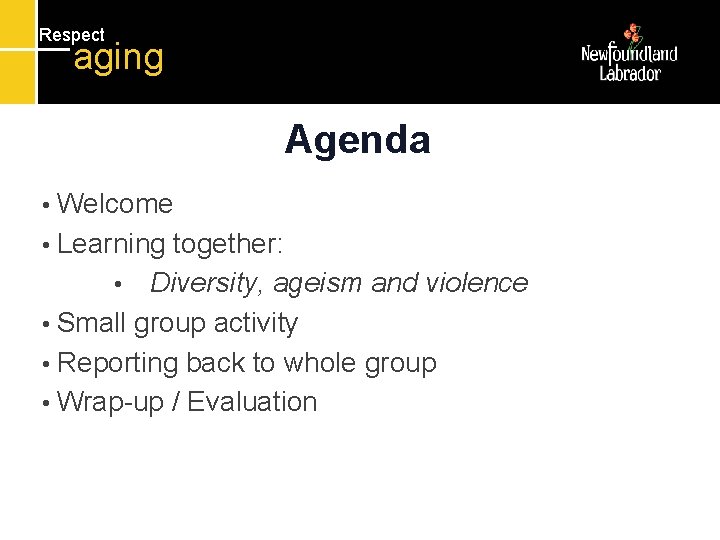 Respect
aging

Newfoundland
Labrador

Agenda

• Welcome
• Learning together:
  • Diversity, ageism and violence
• Small group activity
• Reporting back to whole group
• Wrap-up / Evaluation